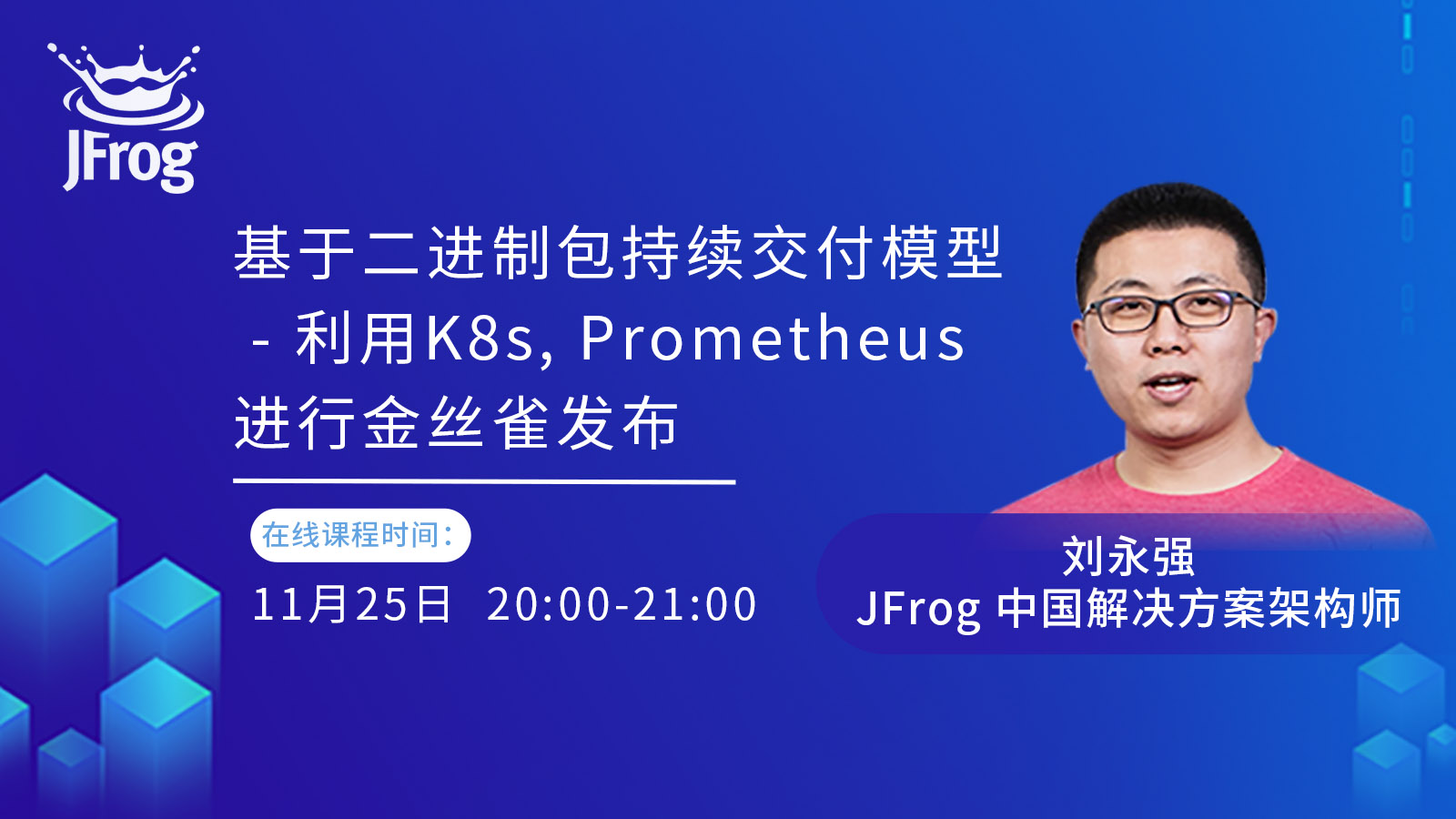 JFrog

基于二进制包持续交付模型
- 利用K8s, Prometheus
进行金丝雀发布

在线课程时间:
11月25日 20:00-21:00

刘永强
JFrog 中国解决方案架构师